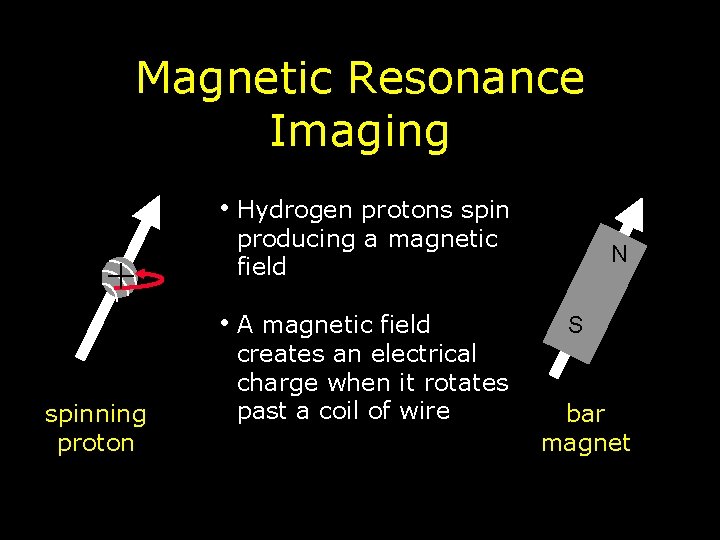 Magnetic Resonance Imaging

+

spinning proton

• Hydrogen protons spin producing a magnetic field

• A magnetic field creates an electrical charge when it rotates past a coil of wire

N

S

bar magnet